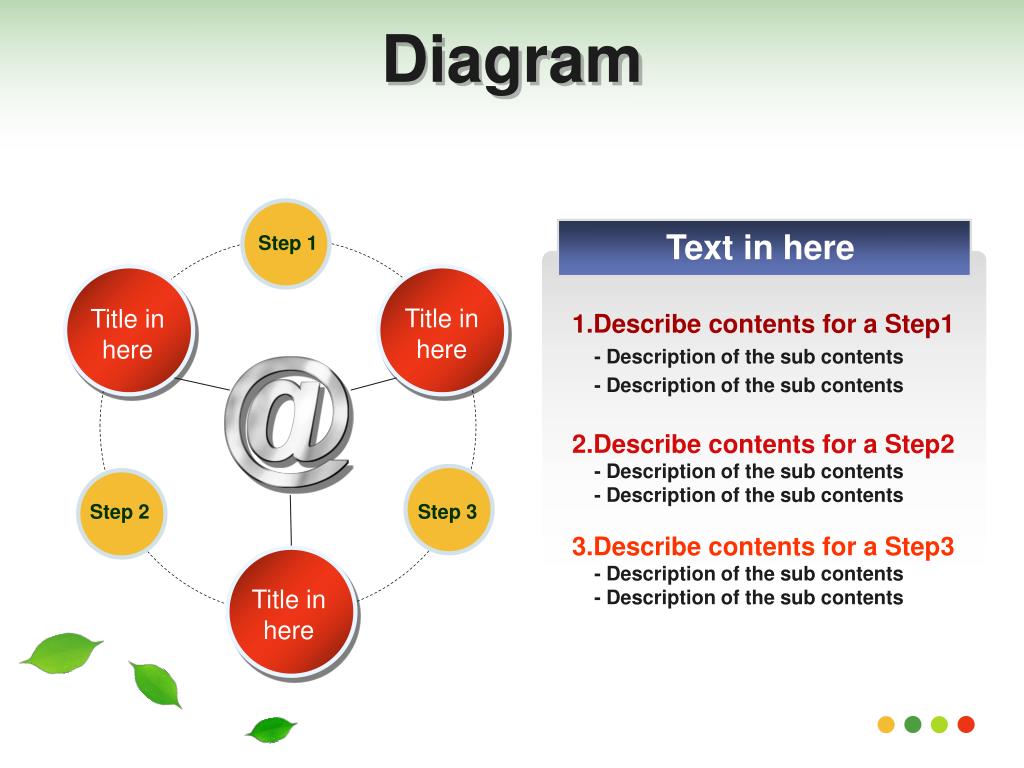 Diagram

Step 1

Title in here

Title in here

@

Step 2

Step 3

Title in here

Text in here

1.Describe contents for a Step1
- Description of the sub contents
- Description of the sub contents

2.Describe contents for a Step2
- Description of the sub contents
- Description of the sub contents

3.Describe contents for a Step3
- Description of the sub contents
- Description of the sub contents